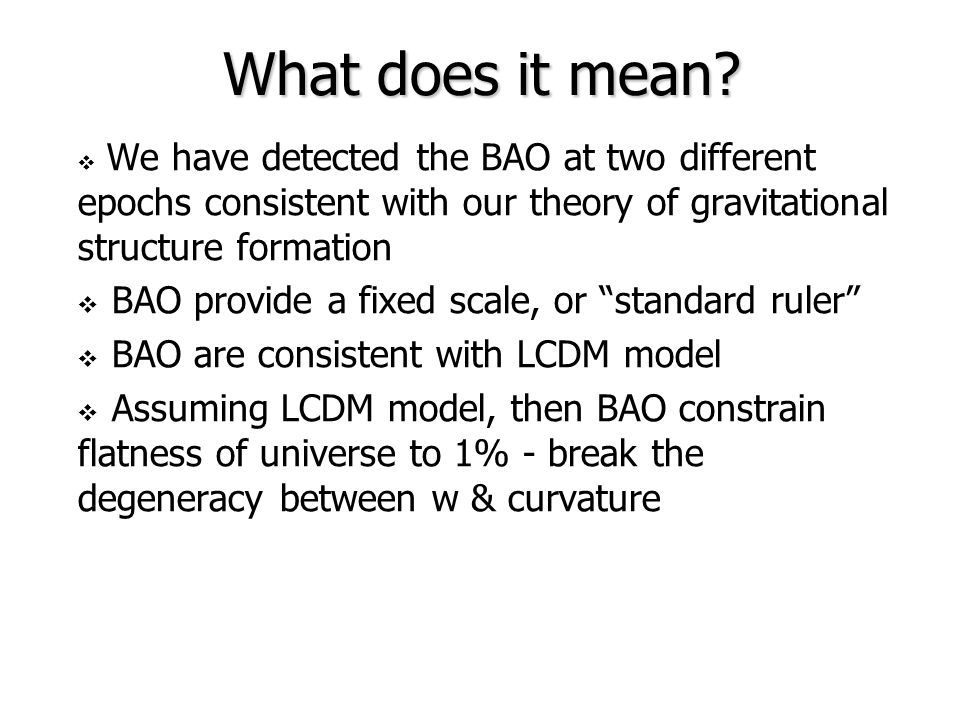 What does it mean?

❖ We have detected the BAO at two different epochs consistent with our theory of gravitational structure formation

❖ BAO provide a fixed scale, or “standard ruler”

❖ BAO are consistent with LCDM model

❖ Assuming LCDM model, then BAO constrain flatness of universe to 1% - break the degeneracy between w & curvature